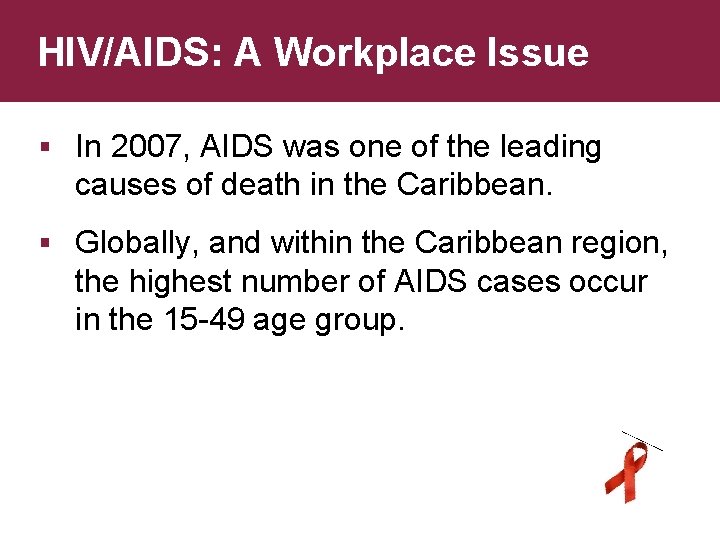 HIV/AIDS: A Workplace Issue

▪ In 2007, AIDS was one of the leading causes of death in the Caribbean.

▪ Globally, and within the Caribbean region, the highest number of AIDS cases occur in the 15-49 age group.